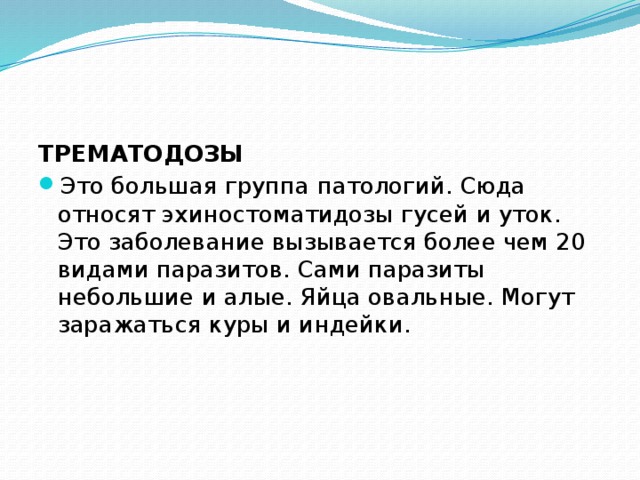 ТРЕМАТОДОЗЫ

Это большая группа патологий. Сюда относят эхиностоматидозы гусей и уток. Это заболевание вызывается более чем 20 видами паразитов. Сами паразиты небольшие и алые. Яйца овальные. Могут заражаться куры и индейки.